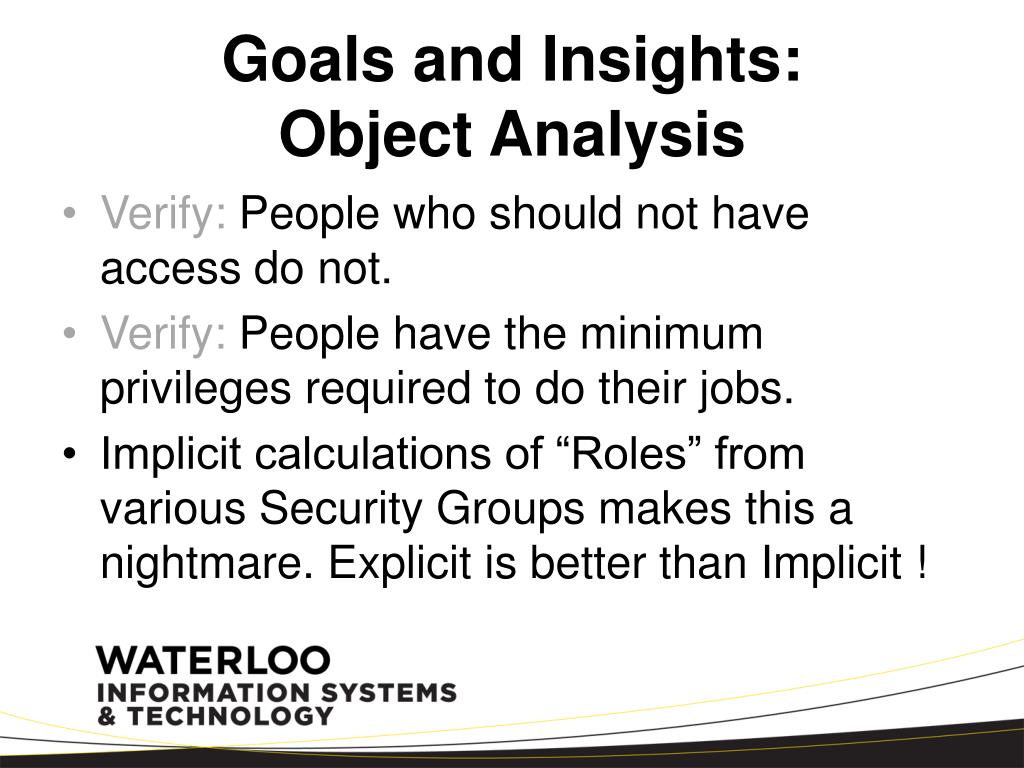 Goals and Insights:
Object Analysis

• Verify: People who should not have access do not.
• Verify: People have the minimum privileges required to do their jobs.
• Implicit calculations of “Roles” from various Security Groups makes this a nightmare. Explicit is better than Implicit !

WATERLOO
INFORMATION SYSTEMS
& TECHNOLOGY